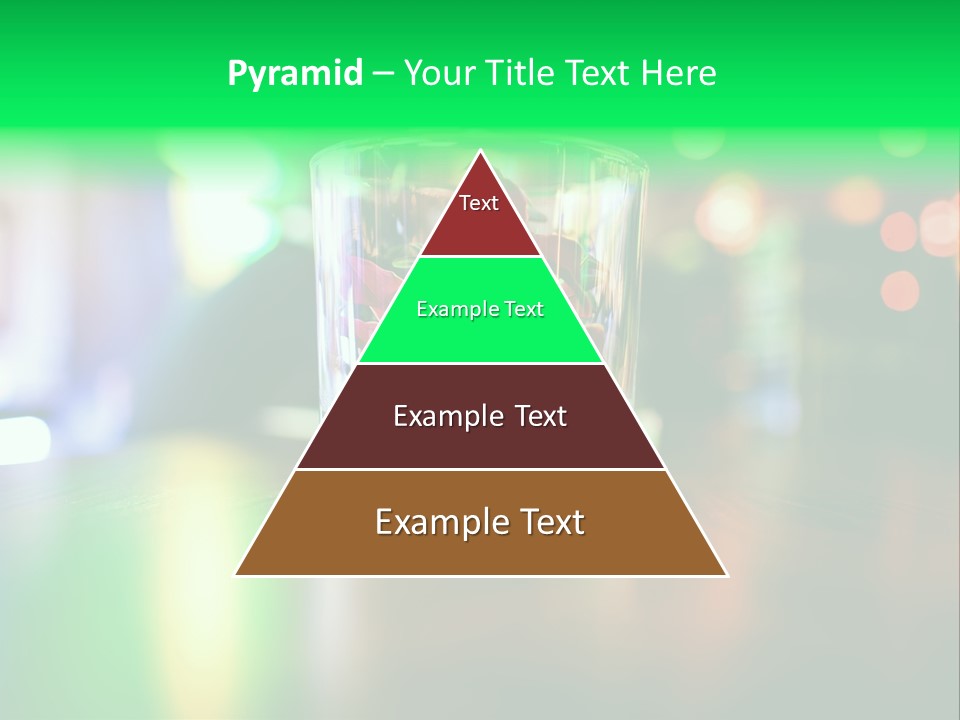 Pyramid – Your Title Text Here

Text

Example Text

Example Text

Example Text